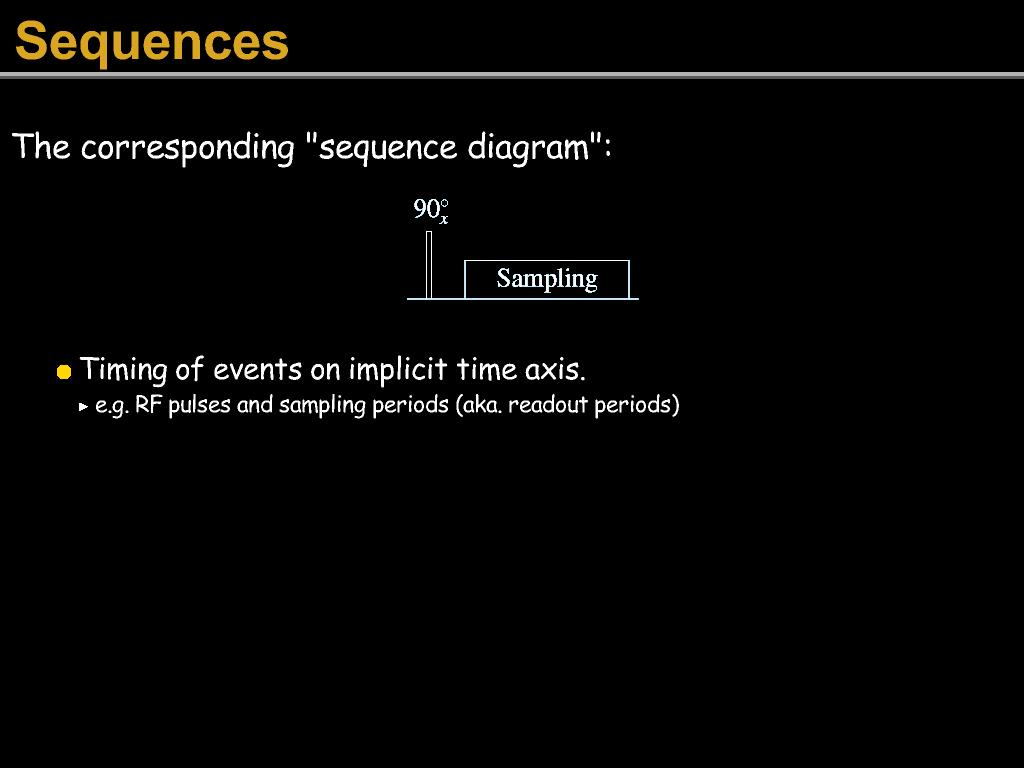 Sequences

The corresponding "sequence diagram":

$90^\circ_x$

Sampling

Timing of events on implicit time axis.

e.g. RF pulses and sampling periods (aka. readout periods)